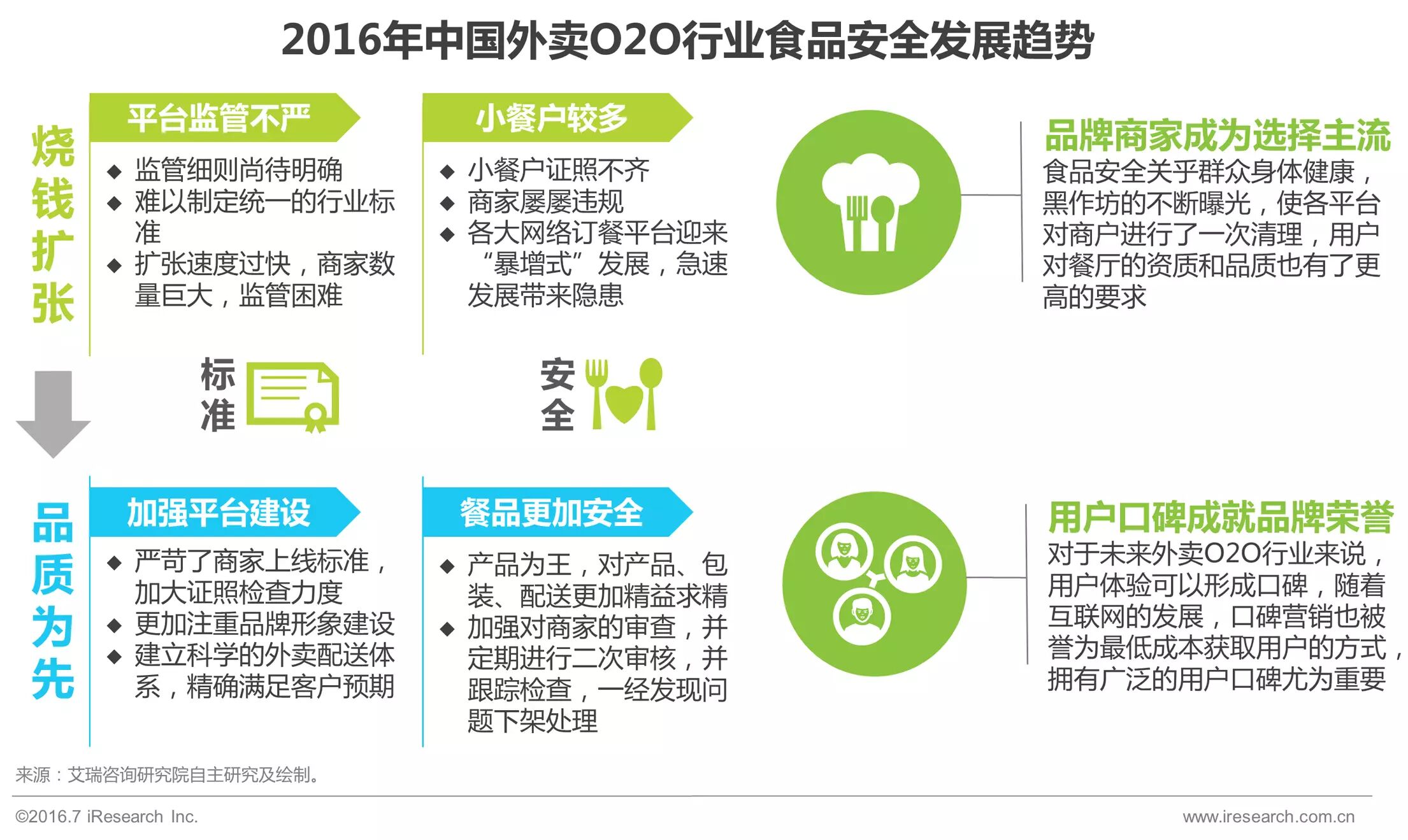 2016年中国外卖O2O行业食品安全发展趋势

烧钱扩张

平台监管不严
◆ 监管细则尚待明确
◆ 难以制定统一的行业标准
◆ 扩张速度过快，商家数量巨大，监管困难

小餐户较多
◆ 小餐户证照不齐
◆ 商家屡屡违规
◆ 各大网络订餐平台迎来“暴增式”发展，急速发展带来隐患

品牌商家成为选择主流
食品安全关乎群众身体健康，黑作坊的不断曝光，使各平台对商户进行了一次清理，用户对餐厅的资质和品质也有了更高的要求

标准

安全

品质为先

加强平台建设
◆ 严苛了商家上线标准，加大证照检查力度
◆ 更加注重品牌形象建设
◆ 建立科学的外卖配送体系，精确满足客户预期

餐品更加安全
◆ 产品为王，对产品、包装、配送更加精益求精
◆ 加强对商家的审查，并定期进行二次审核，并跟踪检查，一经发现问题下架处理

用户口碑成就品牌荣誉
对于未来外卖O2O行业来说，用户体验可以形成口碑，随着互联网的发展，口碑营销也被誉为最低成本获取用户的方式，拥有广泛的用户口碑尤为重要

来源：艾瑞咨询研究院自主研究及绘制。

©2016.7 iResearch Inc.
www.iresearch.com.cn